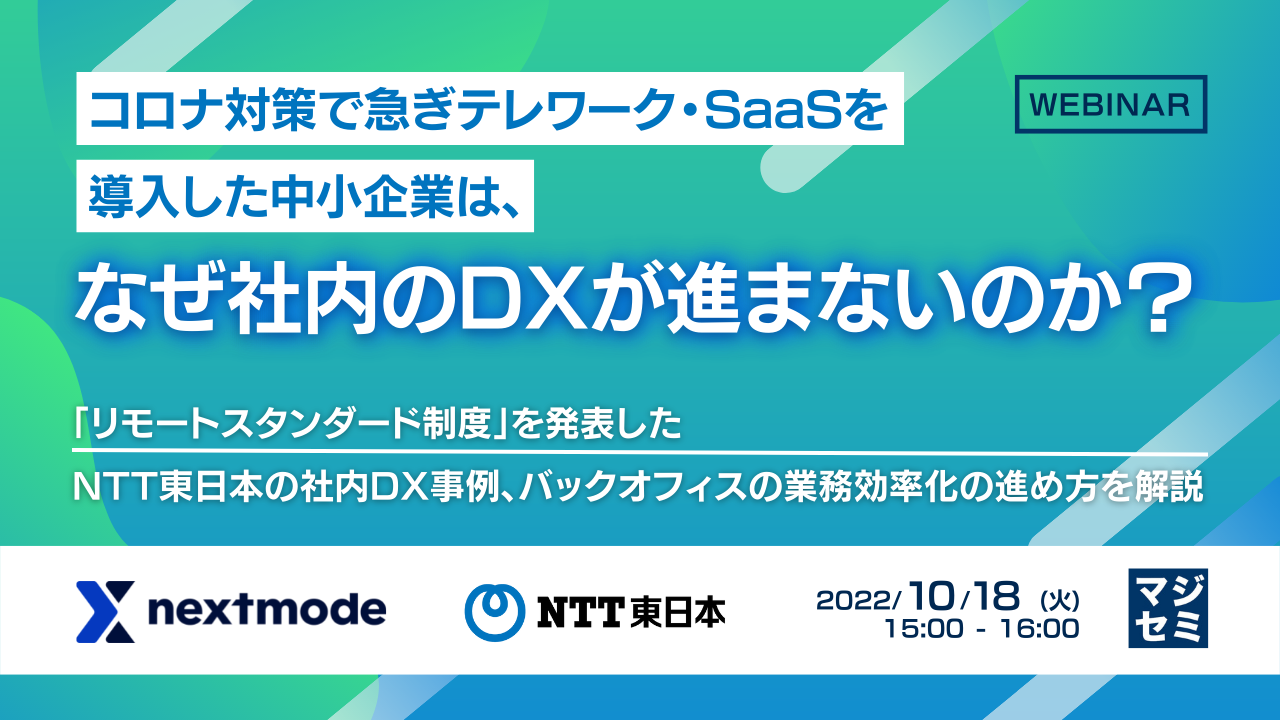 コロナ対策で急ぎテレワーク・SaaSを

WEBINAR

導入した中小企業は、

なぜ社内のDXが進まないのか？

「リモートスタンダード制度」を発表した

NTT東日本の社内DX事例、バックオフィスの業務効率化の進め方を解説

nextmode

NTT東日本

2022/10/18（火）
15:00 - 16:00

マジセミ